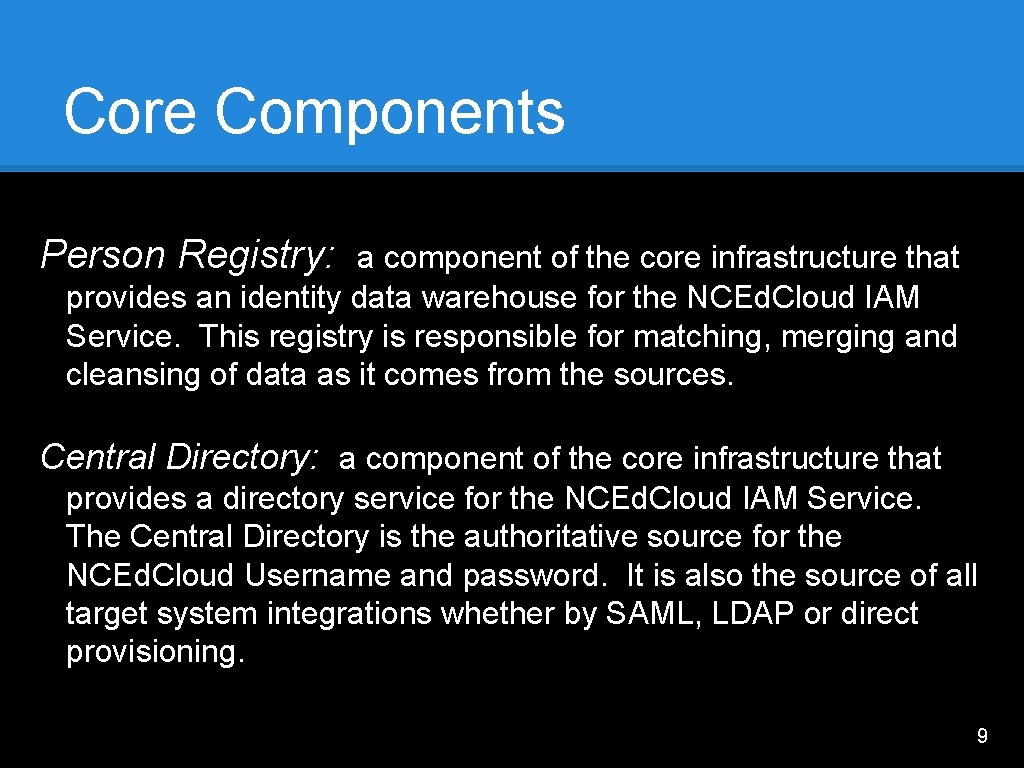 Core Components

Person Registry: a component of the core infrastructure that provides an identity data warehouse for the NCEd.Cloud IAM Service. This registry is responsible for matching, merging and cleansing of data as it comes from the sources.

Central Directory: a component of the core infrastructure that provides a directory service for the NCEd.Cloud IAM Service. The Central Directory is the authoritative source for the NCEd.Cloud Username and password. It is also the source of all target system integrations whether by SAML, LDAP or direct provisioning.

9